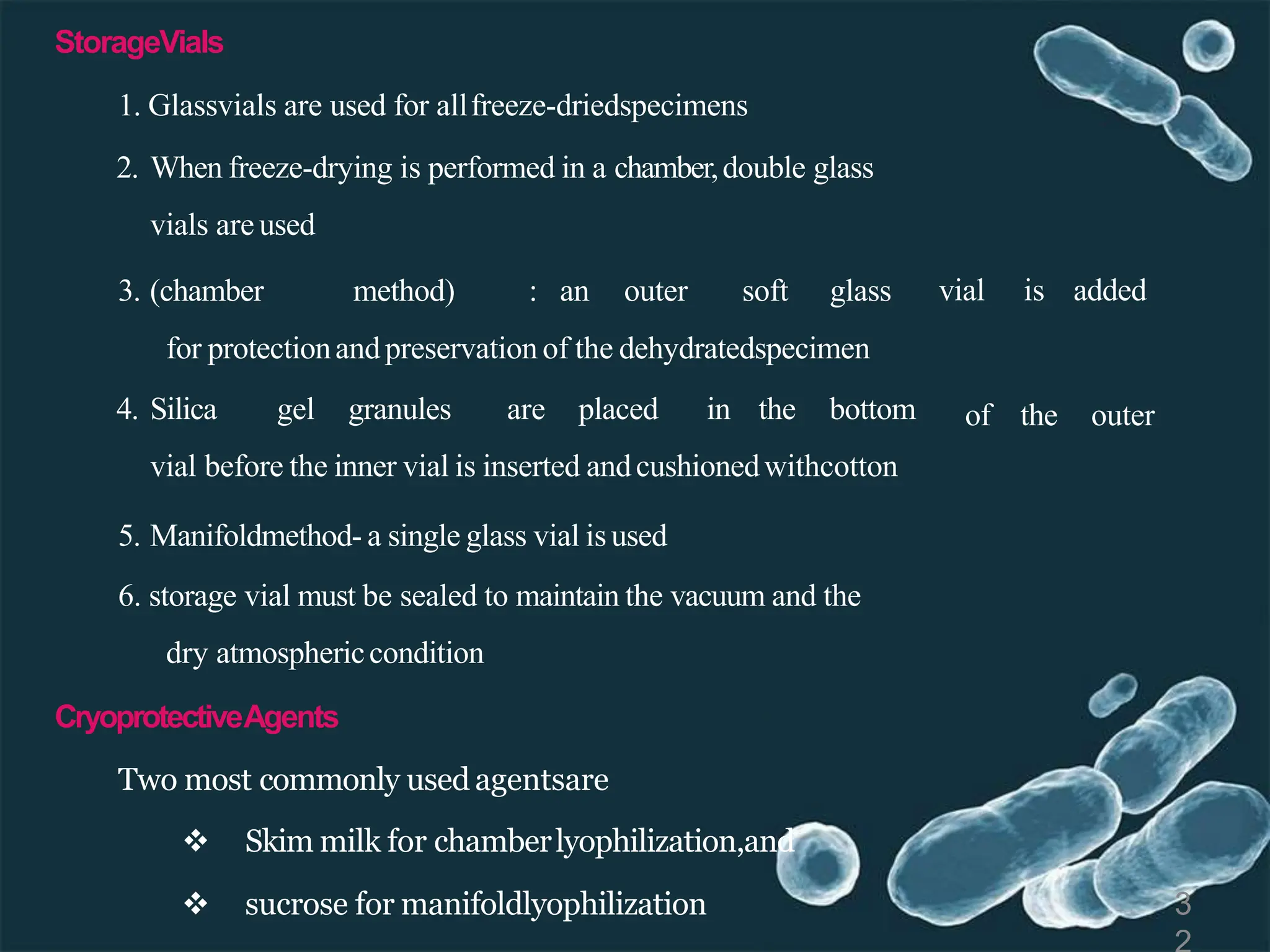 StorageVials

1. Glassvials are used for all freeze-driedspecimens

2. When freeze-drying is performed in a chamber, double glass vials are used

3. (chamber method) : an outer soft glass vial is added for protection and preservation of the dehydratedspecimen

4. Silica gel granules are placed in the bottom of the outer vial before the inner vial is inserted and cushioned withcotton

5. Manifoldmethod- a single glass vial is used

6. storage vial must be sealed to maintain the vacuum and the dry atmospheric condition

CryoprotectiveAgents

Two most commonly used agentsare

❖ Skim milk for chamber lyophilization,and

❖ sucrose for manifoldlyophilization

32